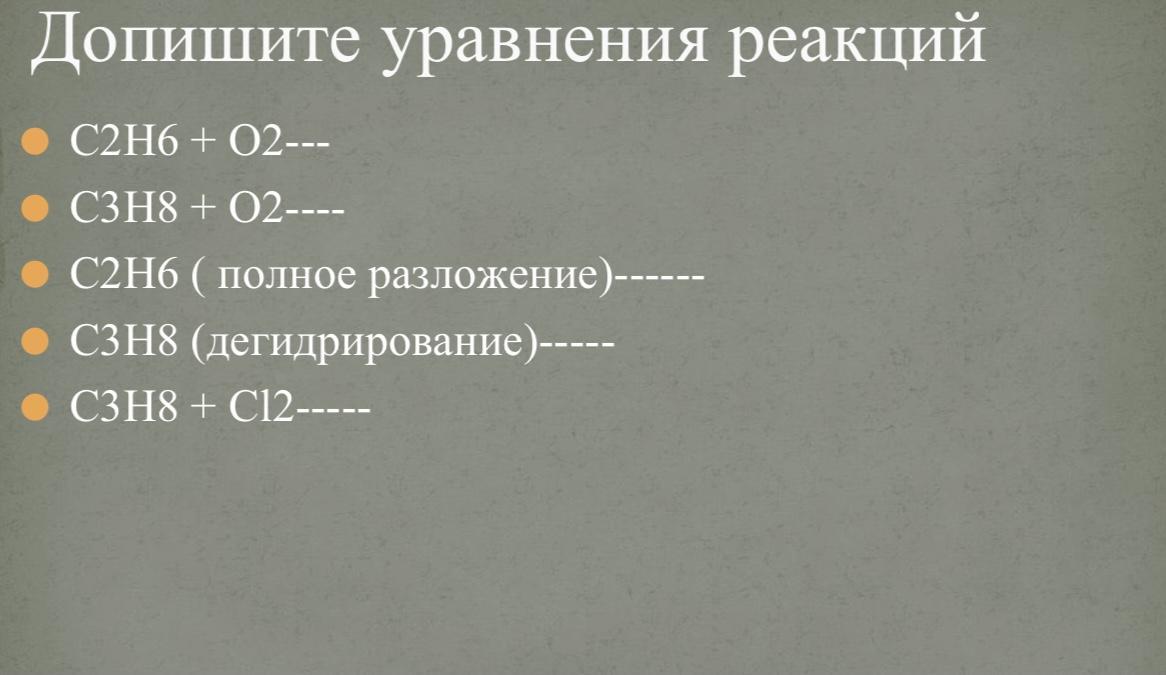 Допишите уравнения реакций

- C2H6 + O2---
- C3H8 + O2----
- C2H6 ( полное разложение)------
- C3H8 (дегидрирование)-----
- C3H8 + Cl2-----